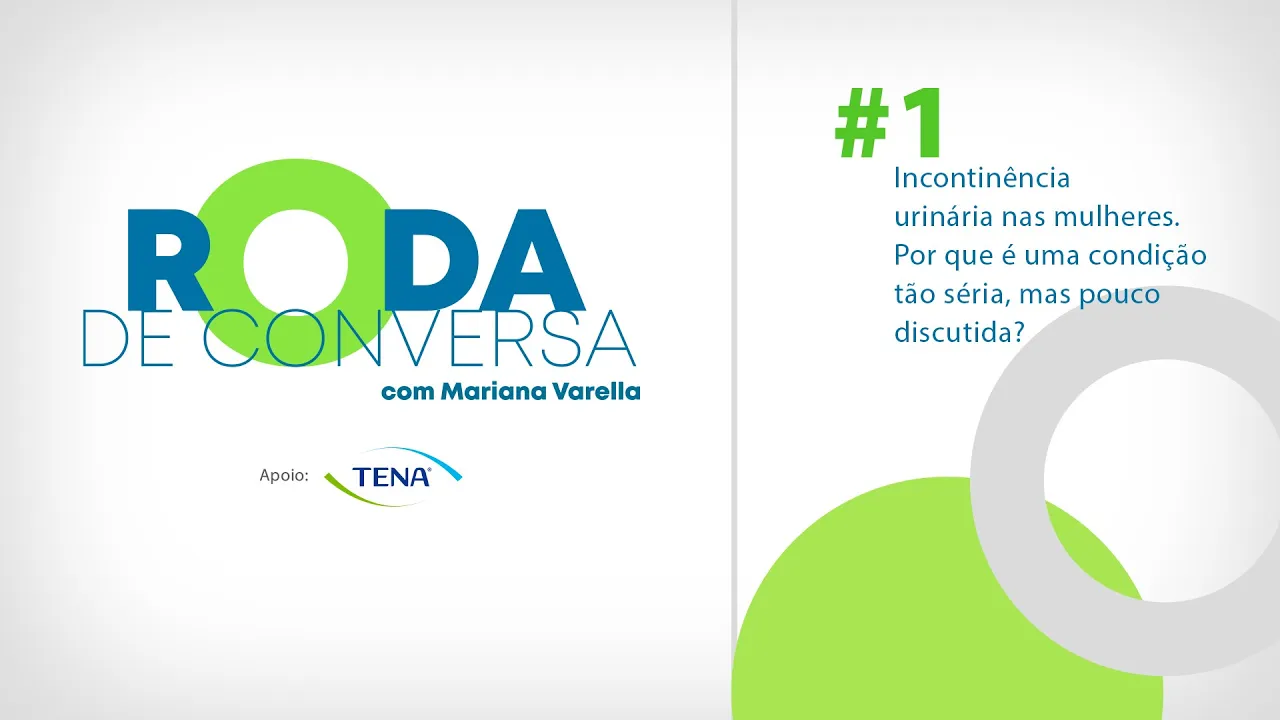 RODA
DE CONVERSA
com Mariana Varella

Apoio: TENA

#1
Incontinência urinária nas mulheres. Por que é uma condição tão séria, mas pouco discutida?